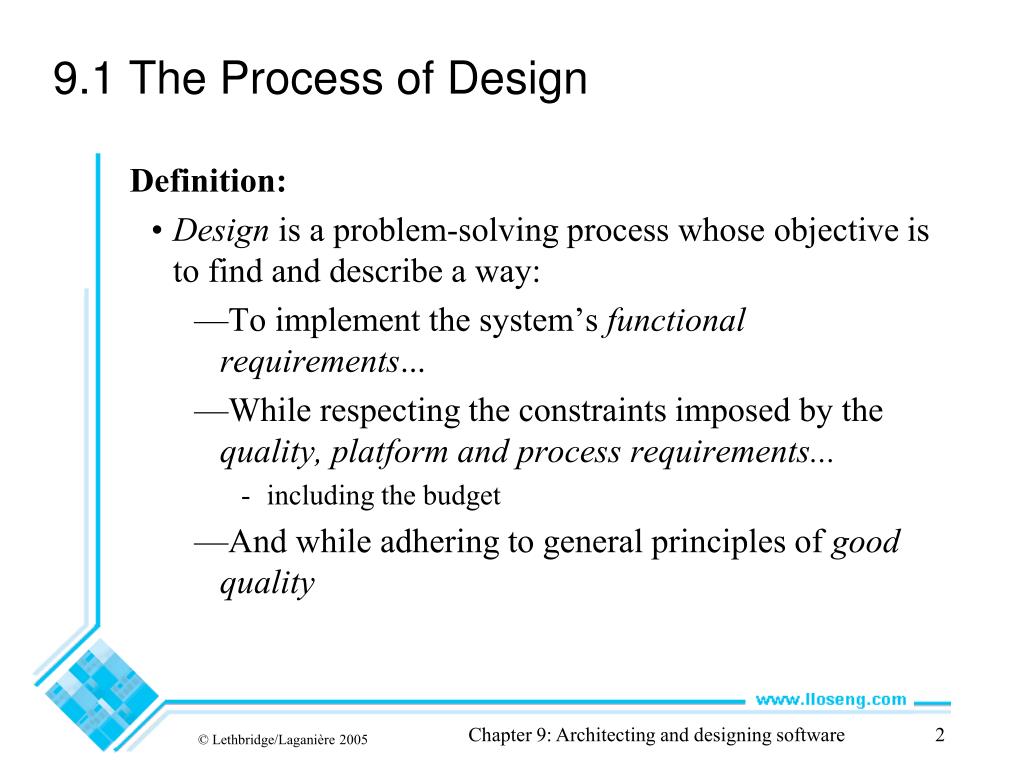 9.1 The Process of Design

Definition:

• Design is a problem-solving process whose objective is to find and describe a way:

—To implement the system's functional requirements...

—While respecting the constraints imposed by the quality, platform and process requirements...

- including the budget

—And while adhering to general principles of good quality

www.lloseng.com

© Lethbridge/Laganière 2005

Chapter 9: Architecting and designing software

2